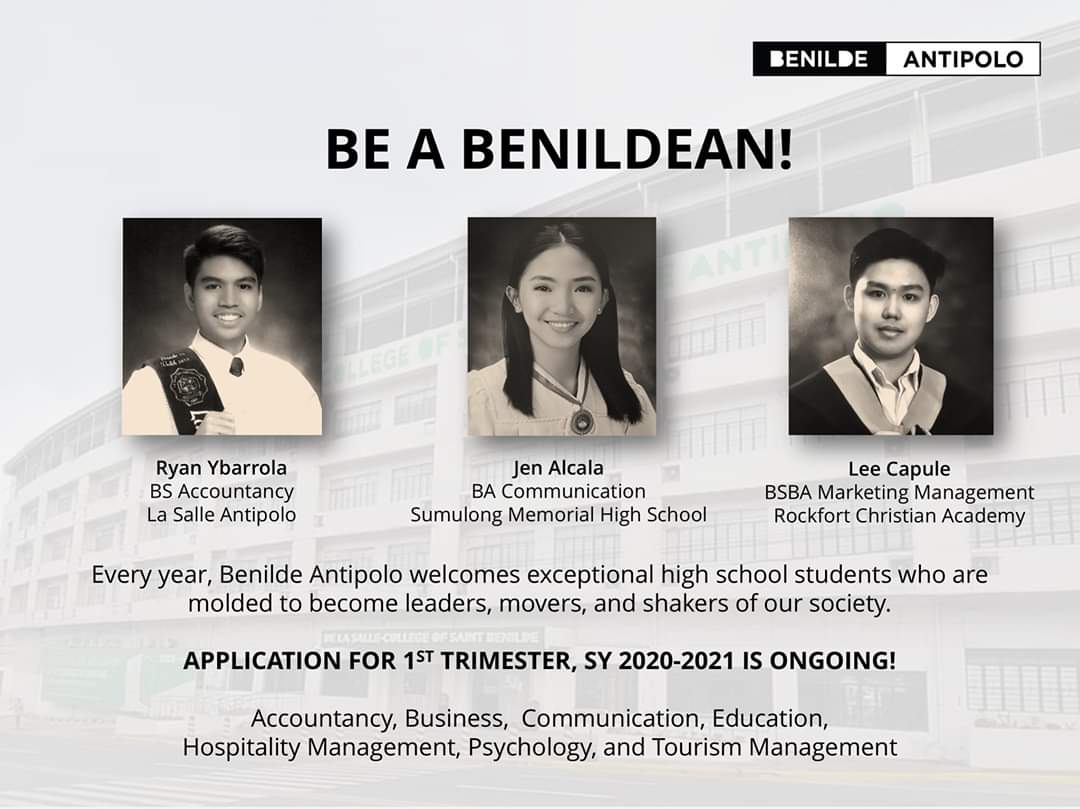 BENILDE ANTIPOLO

BE A BENILDEAN!

Ryan Ybarrola
BS Accountancy
La Salle Antipolo

Jen Alcala
BA Communication
Sumulong Memorial High School

Lee Capule
BSBA Marketing Management
Rockfort Christian Academy

Every year, Benilde Antipolo welcomes exceptional high school students who are molded to become leaders, movers, and shakers of our society.

APPLICATION FOR 1$^{ST}$ TRIMESTER, SY 2020-2021 IS ONGOING!

Accountancy, Business, Communication, Education, Hospitality Management, Psychology, and Tourism Management